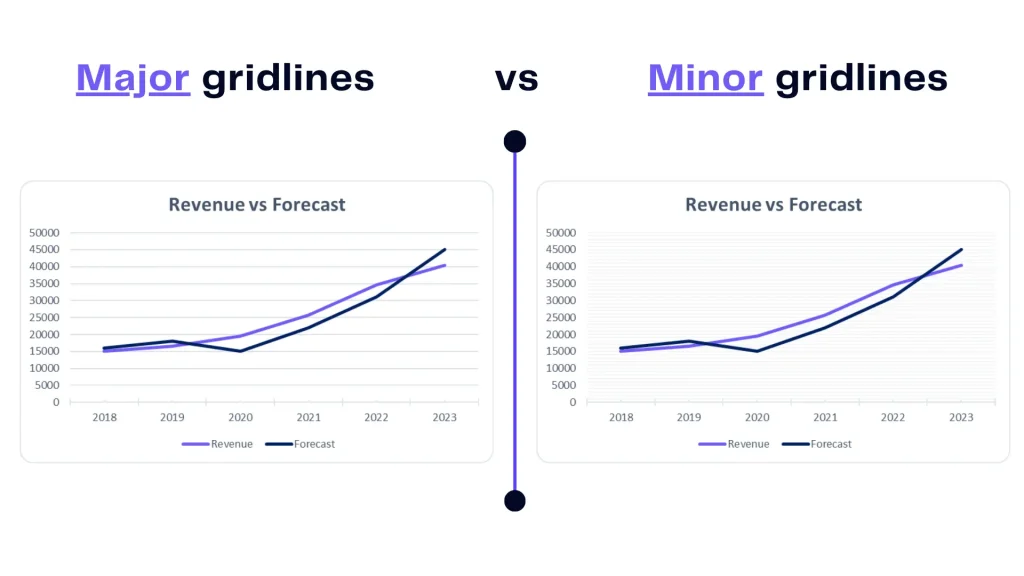 Major gridlines vs Minor gridlines

Revenue vs Forecast

50000
45000
40000
35000
30000
25000
20000
15000
10000
5000
0

2018 2019 2020 2021 2022 2023

Revenue Forecast

Revenue vs Forecast

50000
45000
40000
35000
30000
25000
20000
15000
10000
5000
0

2018 2019 2020 2021 2022 2023

Revenue Forecast